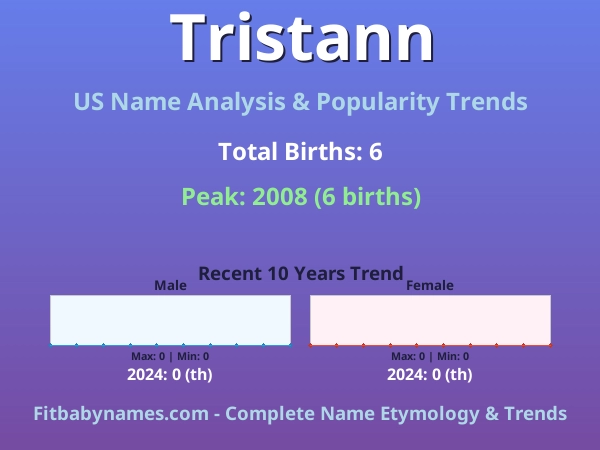 Tristann

US Name Analysis & Popularity Trends

Total Births: 6

Peak: 2008 (6 births)

Recent 10 Years Trend

Male

Max: 0 | Min: 0

2024: 0 (th)

Female

Max: 0 | Min: 0

2024: 0 (th)

Fitbabynames.com - Complete Name Etymology & Trends